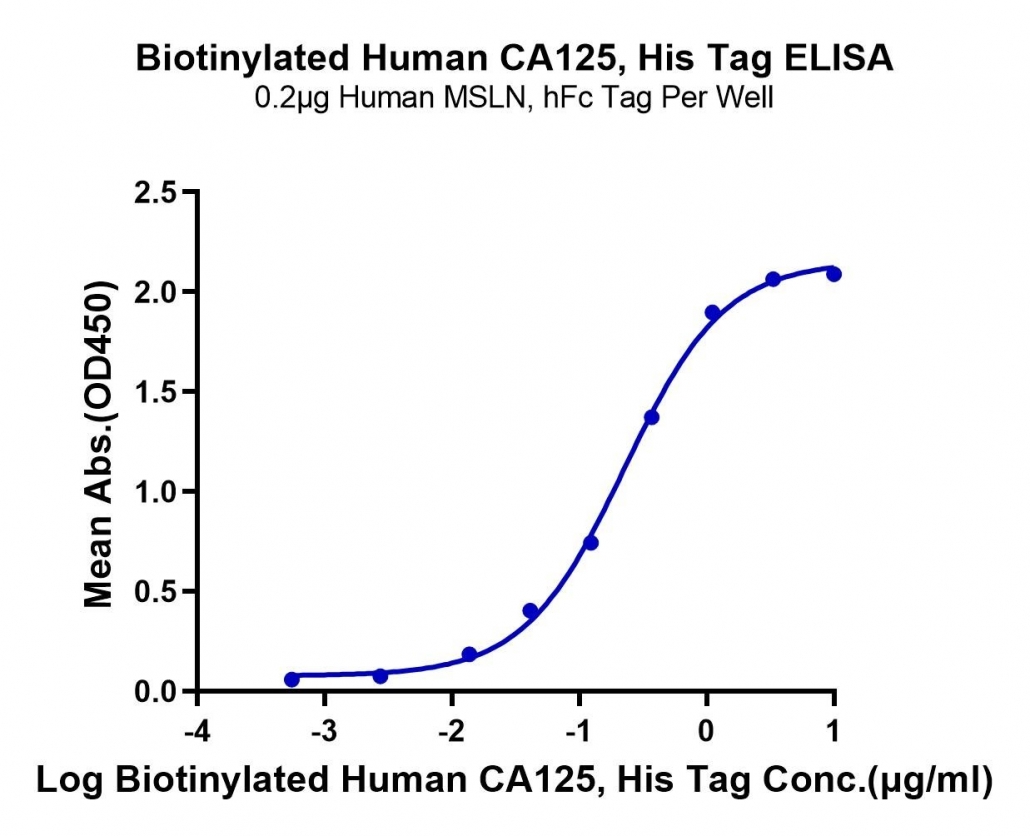 Biotinylated Human CA125, His Tag ELISA
0.2μg Human MSLN, hFc Tag Per Well

Mean Abs.(OD450)

2.5
2.0
1.5
1.0
0.5
0.0

-4
-3
-2
-1
0
1

Log Biotinylated Human CA125, His Tag Conc.(μg/ml)